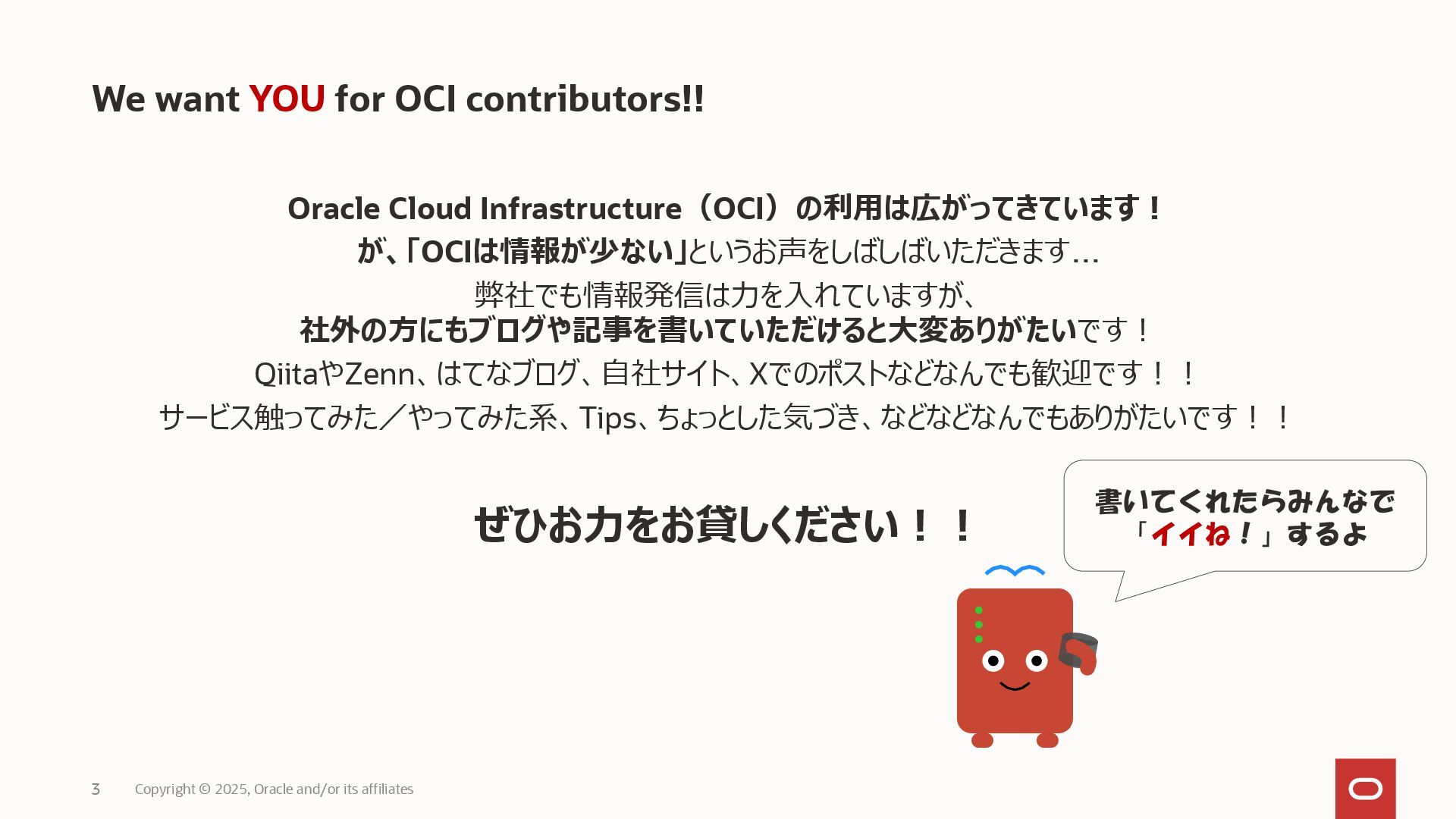 We want YOU for OCI contributors!!

Oracle Cloud Infrastructure（OCI）の利用は広がってきています！
が、「OCIは情報が少ない」というお声をしばしばいただきます…
弊社でも情報発信は力を入れていますが、
社外の方にもブログや記事を書いていただけると大変ありがたいです！
QiitaやZenn、はてなブログ、自社サイト、Xでのポストなどなんでも歓迎です！！
サービス触ってみた／やってみた系、Tips、ちょっとした気づき、などなどなんでもありがたいです！！

ぜひお力をお貸しください！！

書いてくれたらみんなで「イイね！」するよ

3　Copyright © 2025, Oracle and/or its affiliates